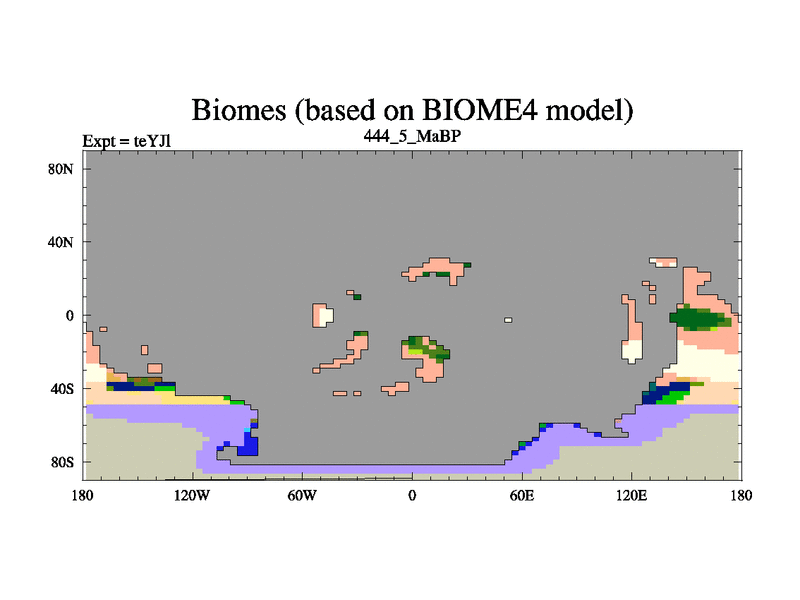 Biomes (based on BIOME4 model)

Expt = teYJl

444_5_MaBP

80N
40N
0
40S
80S

180
120W
60W
0
60E
120E
180